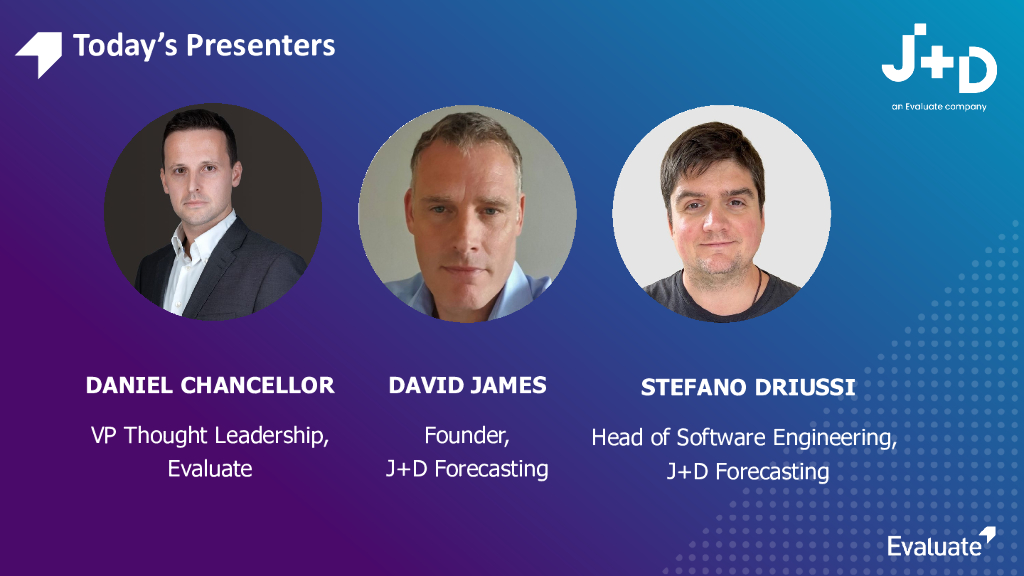 Today's Presenters

J+D
an Evaluate company

DANIEL CHANCELLOR
VP Thought Leadership, Evaluate

DAVID JAMES
Founder, J+D Forecasting

STEFANO DRIUSSI
Head of Software Engineering, J+D Forecasting

Evaluate